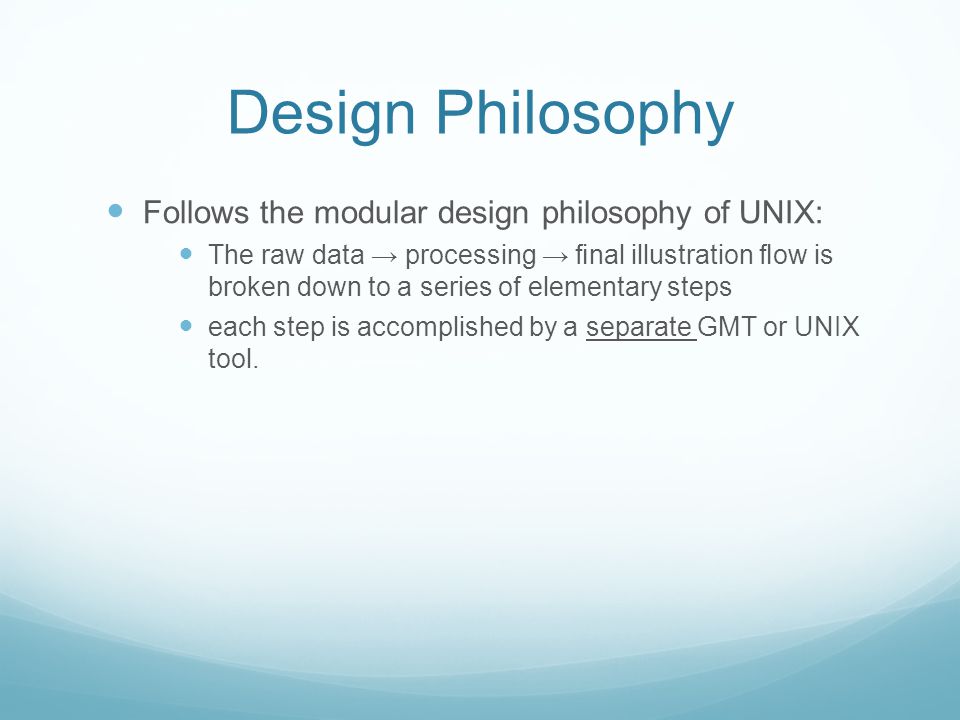 Design Philosophy

- Follows the modular design philosophy of UNIX:
  - The raw data → processing → final illustration flow is broken down to a series of elementary steps
  - each step is accomplished by a separate GMT or UNIX tool.